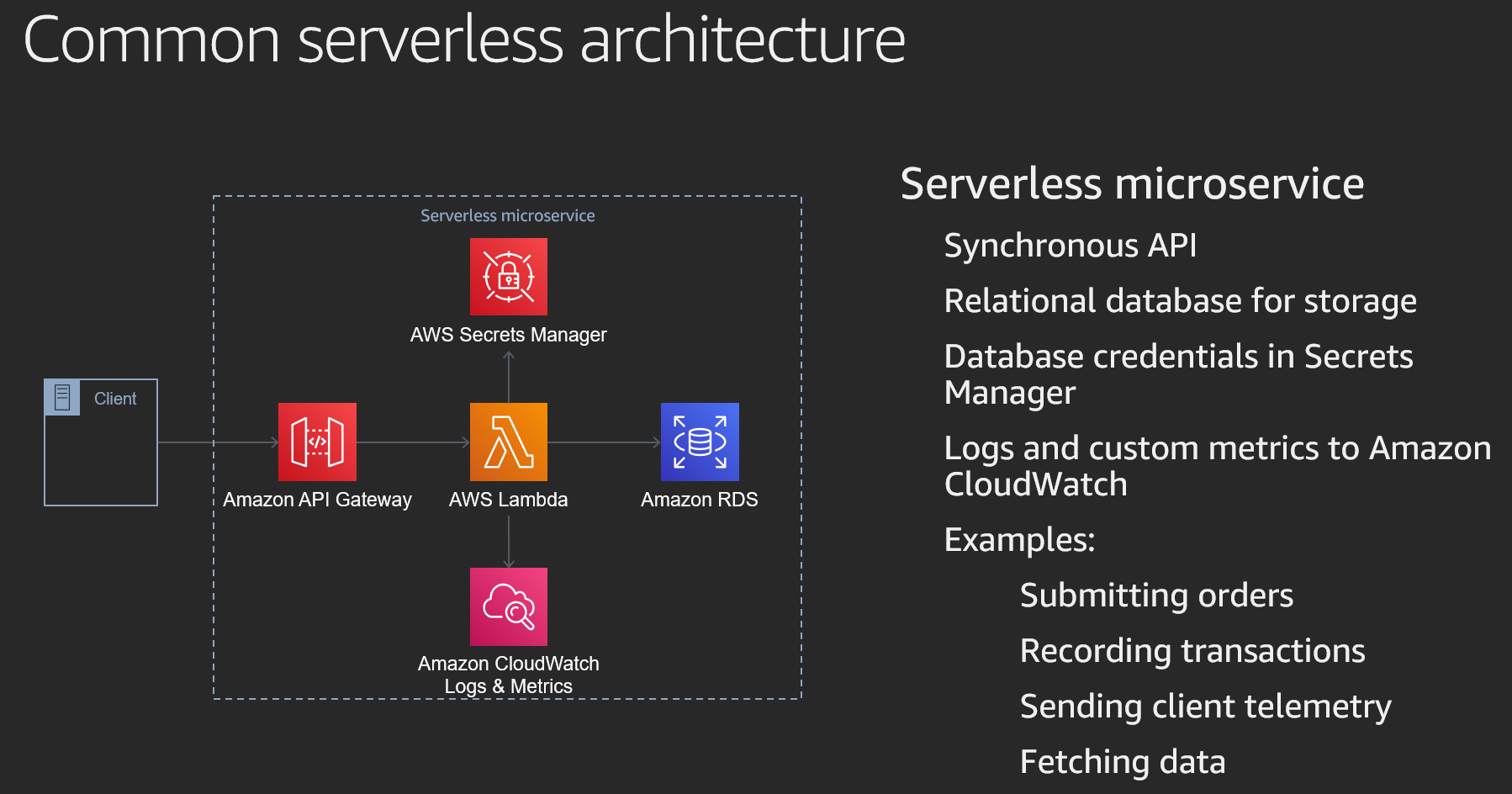 Common serverless architecture

Serverless microservice

AWS Secrets Manager

Client

Amazon API Gateway

AWS Lambda

Amazon RDS

Amazon CloudWatch Logs & Metrics

Serverless microservice

Synchronous API

Relational database for storage

Database credentials in Secrets Manager

Logs and custom metrics to Amazon CloudWatch

Examples:

Submitting orders

Recording transactions

Sending client telemetry

Fetching data